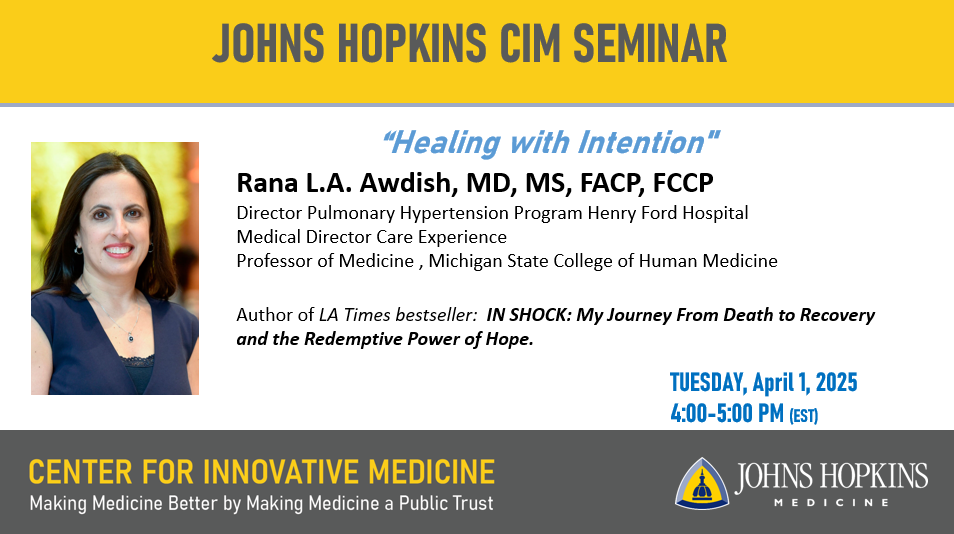 JOHNS HOPKINS CIM SEMINAR

"Healing with Intention"

Rana L.A. Awdish, MD, MS, FACP, FCCP

Director Pulmonary Hypertension Program Henry Ford Hospital
Medical Director Care Experience
Professor of Medicine , Michigan State College of Human Medicine

Author of LA Times bestseller: IN SHOCK: My Journey From Death to Recovery and the Redemptive Power of Hope.

TUESDAY, April 1, 2025
4:00-5:00 PM (EST)

CENTER FOR INNOVATIVE MEDICINE
Making Medicine Better by Making Medicine a Public Trust

JOHNS HOPKINS
MEDICINE